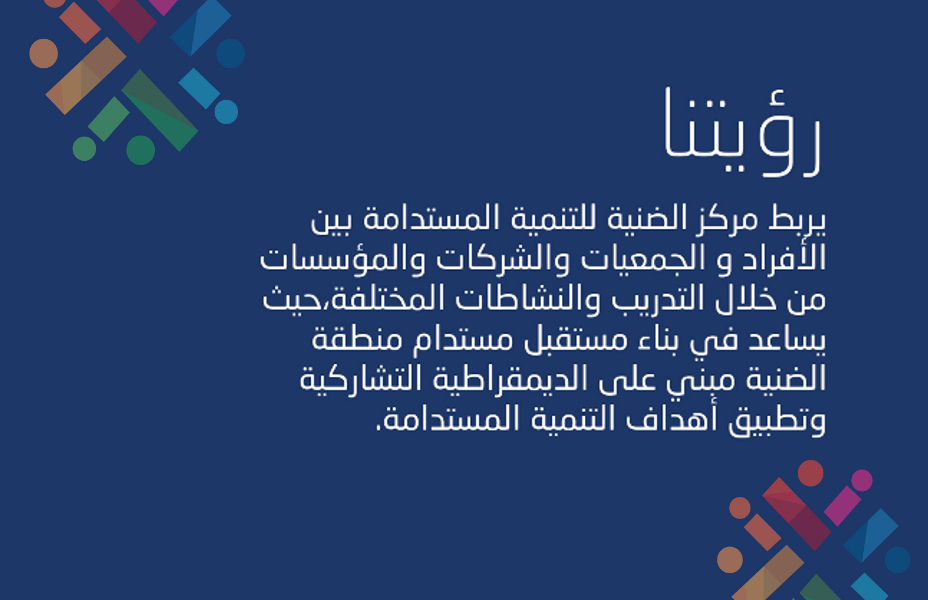 رؤيتنا

يربط مركز الضنية للتنمية المستدامة بين الأفراد و الجمعيات والشركات والمؤسسات من خلال التدريب والنشاطات المختلفة،حيث يساعد في بناء مستقبل مستدام منطقة الضنية مبني على الديمقراطية التشاركية وتطبيق أهداف التنمية المستدامة.